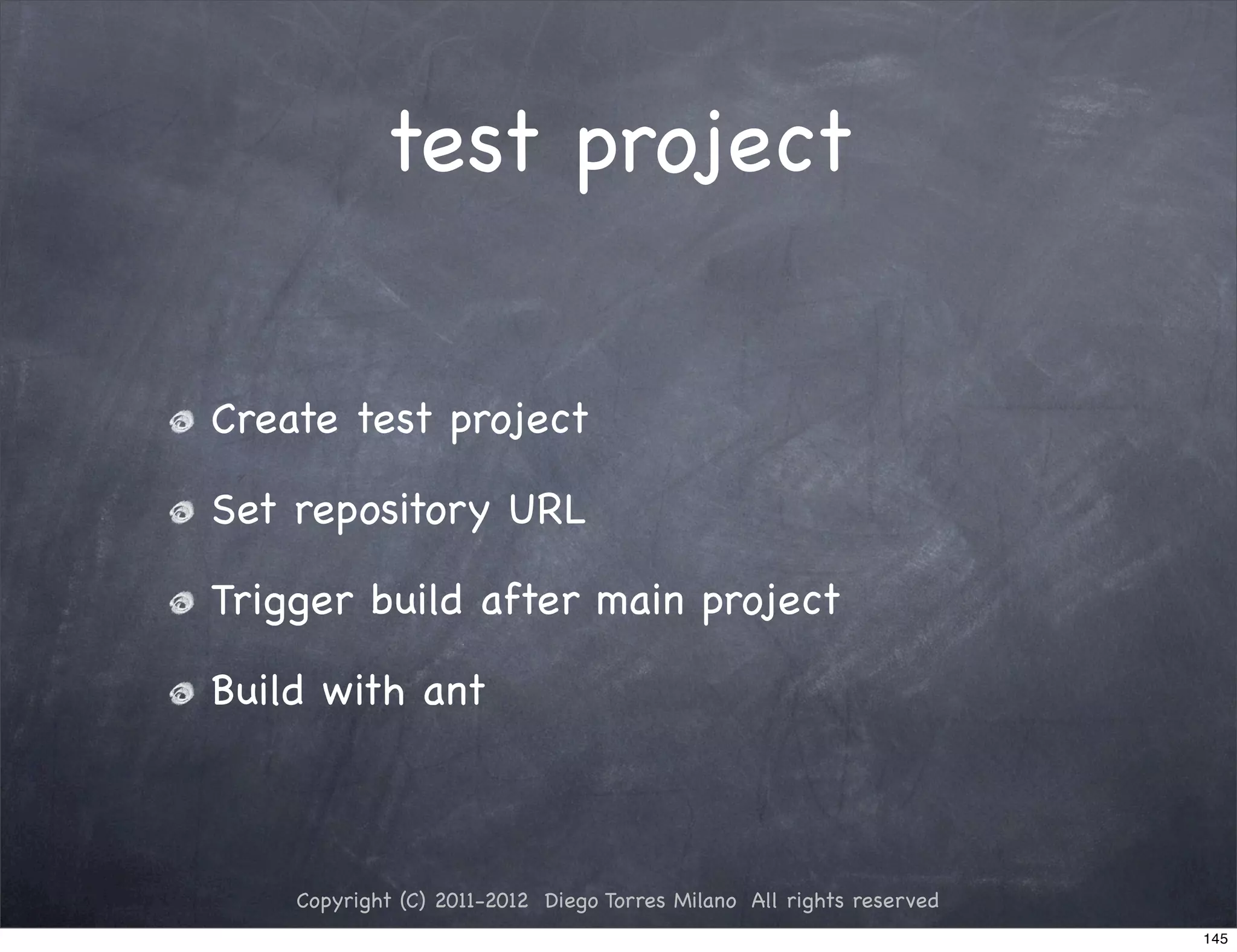 test project

Create test project

Set repository URL

Trigger build after main project

Build with ant

Copyright (C) 2011-2012 Diego Torres Milano All rights reserved

145